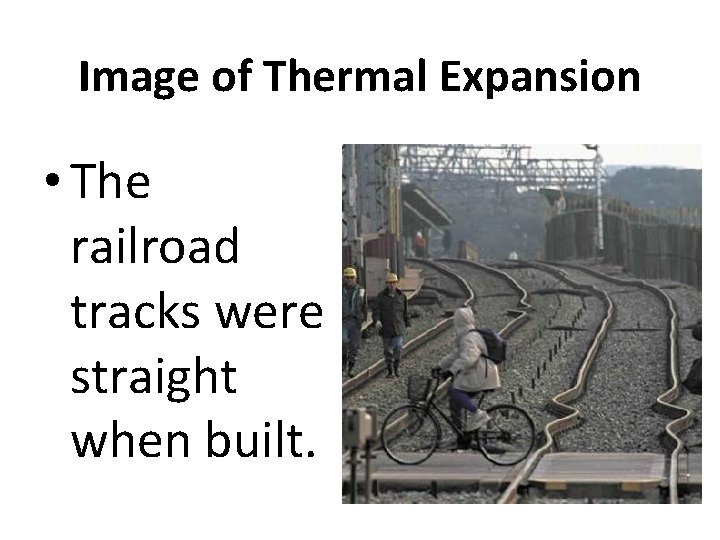 Image of Thermal Expansion

• The railroad tracks were straight when built.